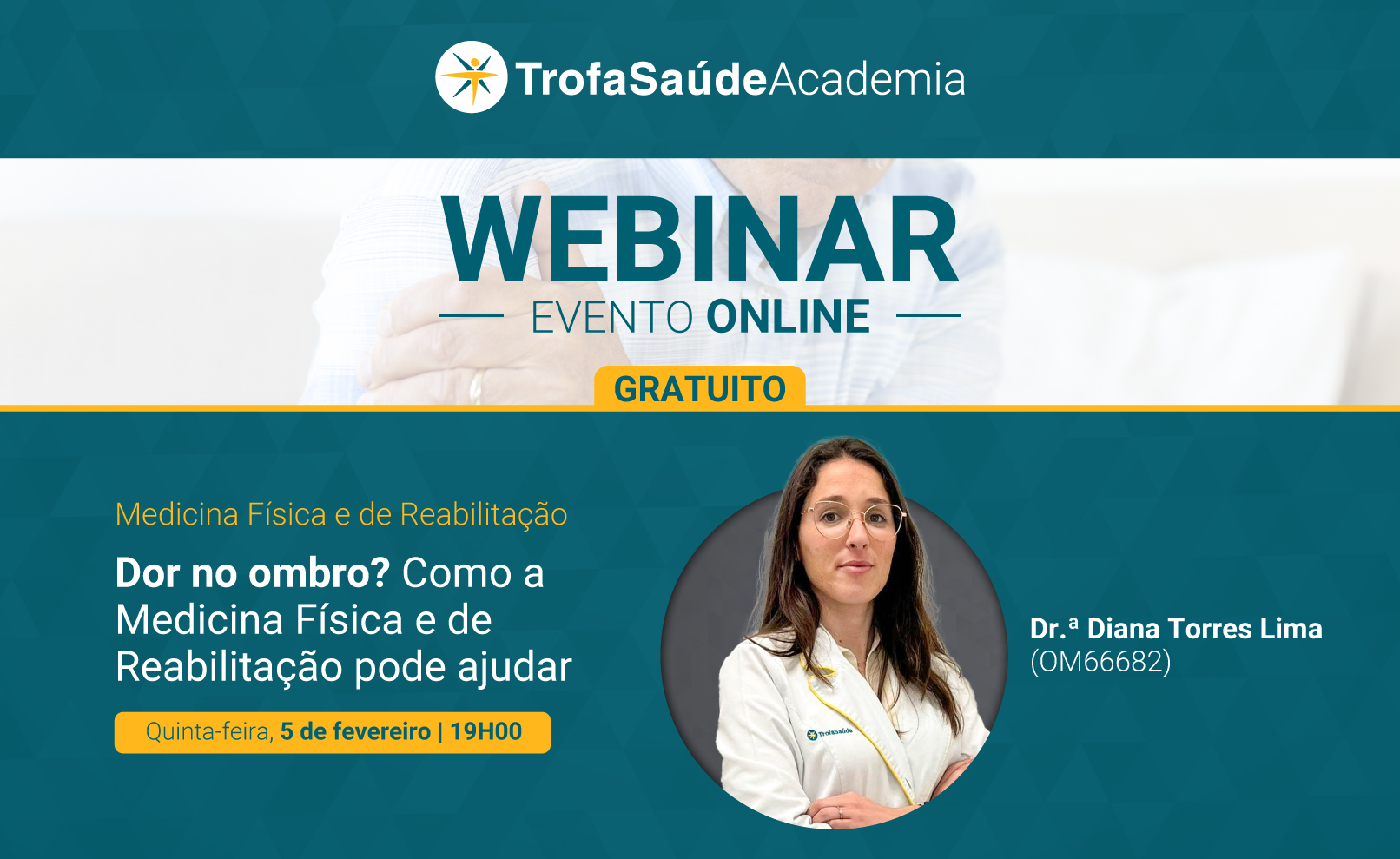 TrofaSaúdeAcademia

WEBINAR
EVENTO ONLINE
GRATUITO

Medicina Física e de Reabilitação

Dor no ombro? Como a Medicina Física e de Reabilitação pode ajudar

Quinta-feira, 5 de fevereiro | 19H00

TrofaSaúde

Dr.ª Diana Torres Lima
(OM66682)